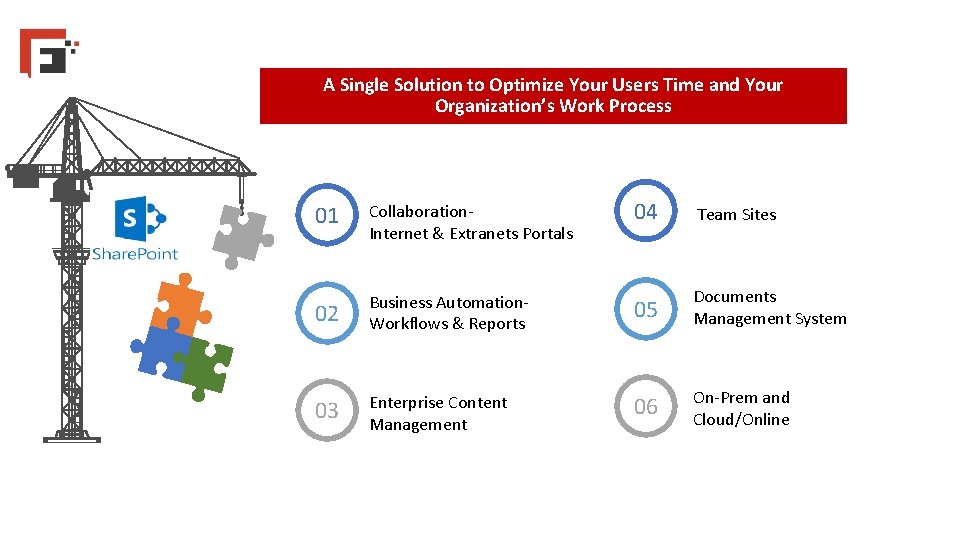 A Single Solution to Optimize Your Users Time and Your Organization's Work Process

S SharePoint

01 Collaboration- Internet & Extranets Portals

02 Business Automation- Workflows & Reports

03 Enterprise Content Management

04 Team Sites

05 Documents Management System

06 On-Prem and Cloud/Online